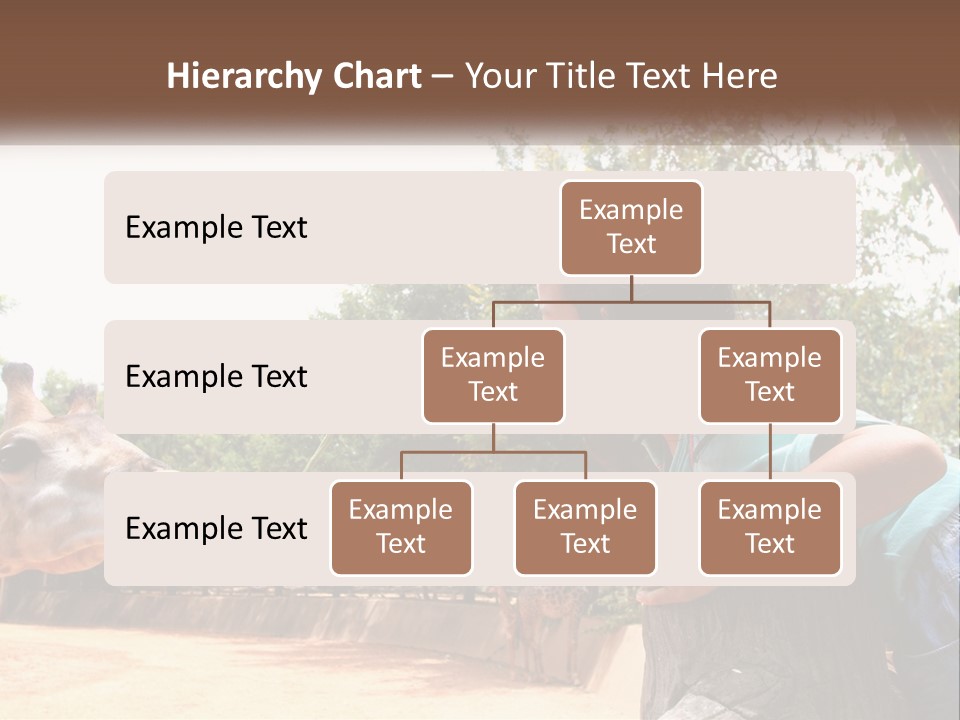 Hierarchy Chart – Your Title Text Here

Example Text

Example Text

Example Text

Example Text

Example Text

Example Text

Example Text

Example Text

Example Text